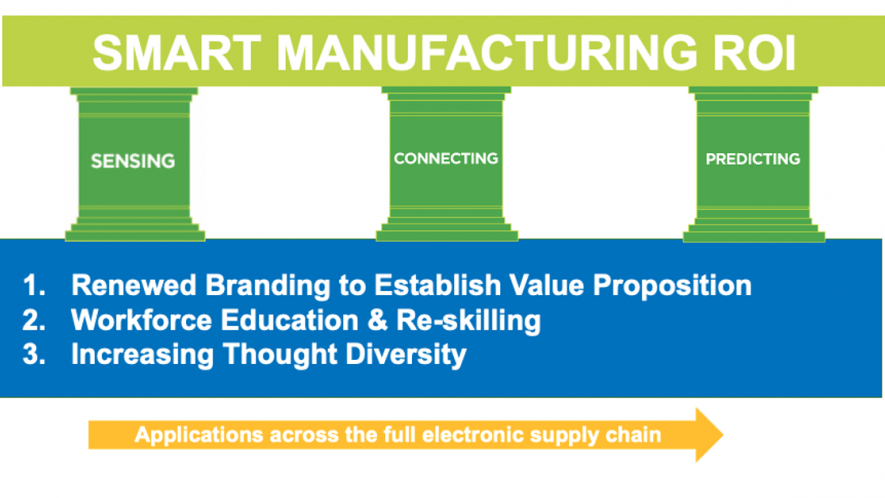 SMART MANUFACTURING ROI

SENSING

CONNECTING

PREDICTING

1. Renewed Branding to Establish Value Proposition
2. Workforce Education & Re-skilling
3. Increasing Thought Diversity

Applications across the full electronic supply chain